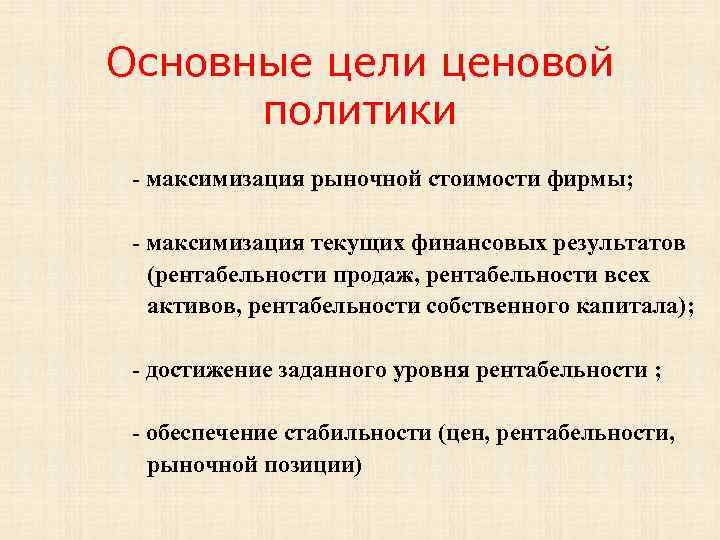 Основные цели ценовой политики

- максимизация рыночной стоимости фирмы;

- максимизация текущих финансовых результатов (рентабельности продаж, рентабельности всех активов, рентабельности собственного капитала);

- достижение заданного уровня рентабельности ;

- обеспечение стабильности (цен, рентабельности, рыночной позиции)